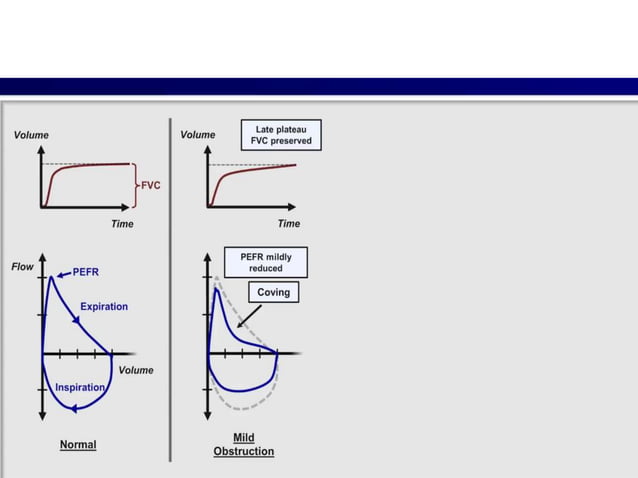 Volume

FVC

Time

Flow

PEFR

Expiration

Volume

Inspiration

Normal

Volume

Late plateau
FVC preserved

Time

PEFR mildly reduced

Coving

Mild Obstruction